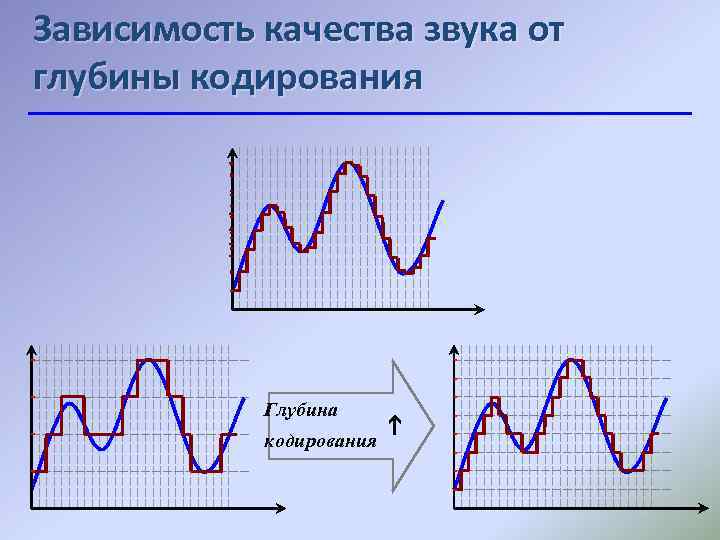 Зависимость качества звука от глубины кодирования

Глубина кодирования ↑